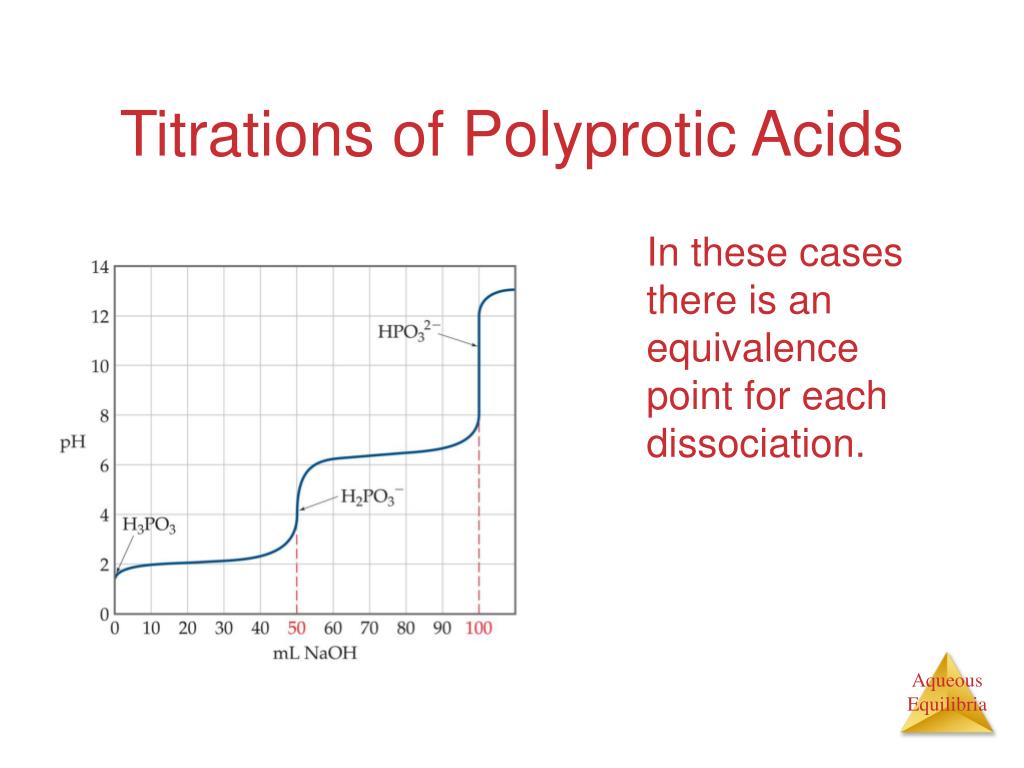 Titrations of Polyprotic Acids

14
12
10
8
6
4
2
0
pH
$HPO_3^{2-}$
$H_2PO_3^-$
$H_3PO_3$
0 10 20 30 40 50 60 70 80 90 100
mL NaOH

In these cases there is an equivalence point for each dissociation.

Aqueous Equilibria